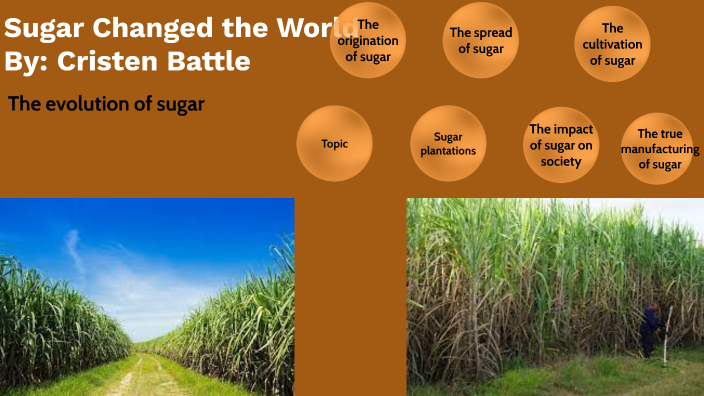 Sugar Changed the World
By: Cristen Battle

The evolution of sugar

The origination of sugar

The spread of sugar

The cultivation of sugar

Topic

Sugar plantations

The impact of sugar on society

The true manufacturing of sugar